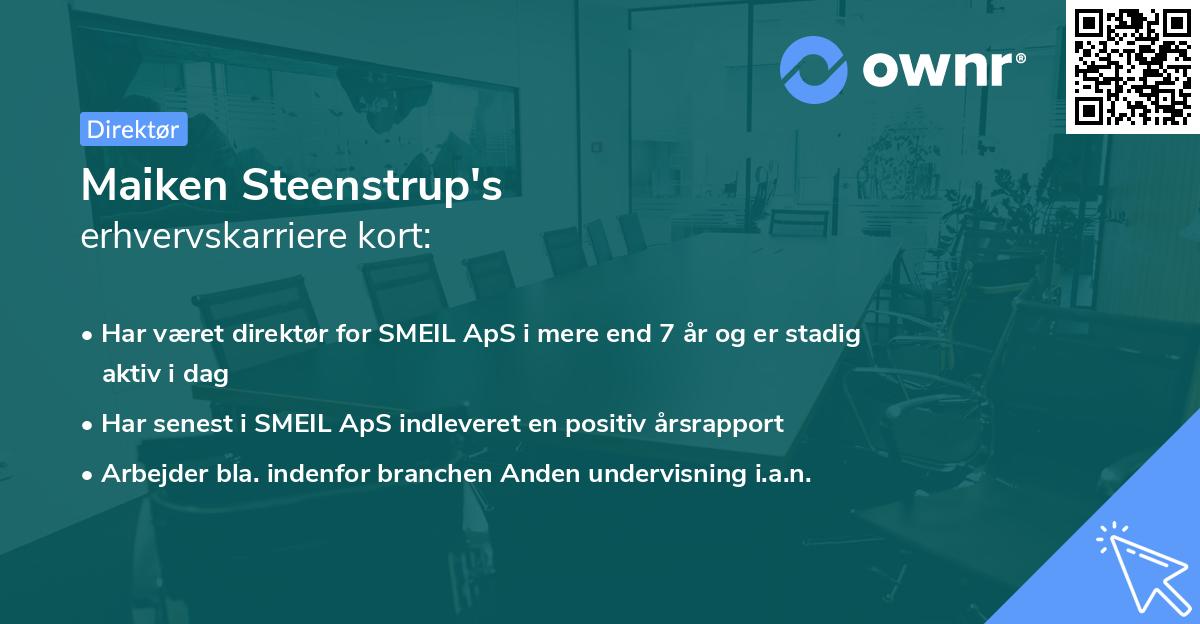 ownr®

Direktør

Maiken Steenstrup's
erhvervskarriere kort:

• Har været direktør for SMEIL ApS i mere end 7 år og er stadig aktiv i dag
• Har senest i SMEIL ApS indleveret en positiv årsrapport
• Arbejder bla. indenfor branchen Anden undervisning i.a.n.